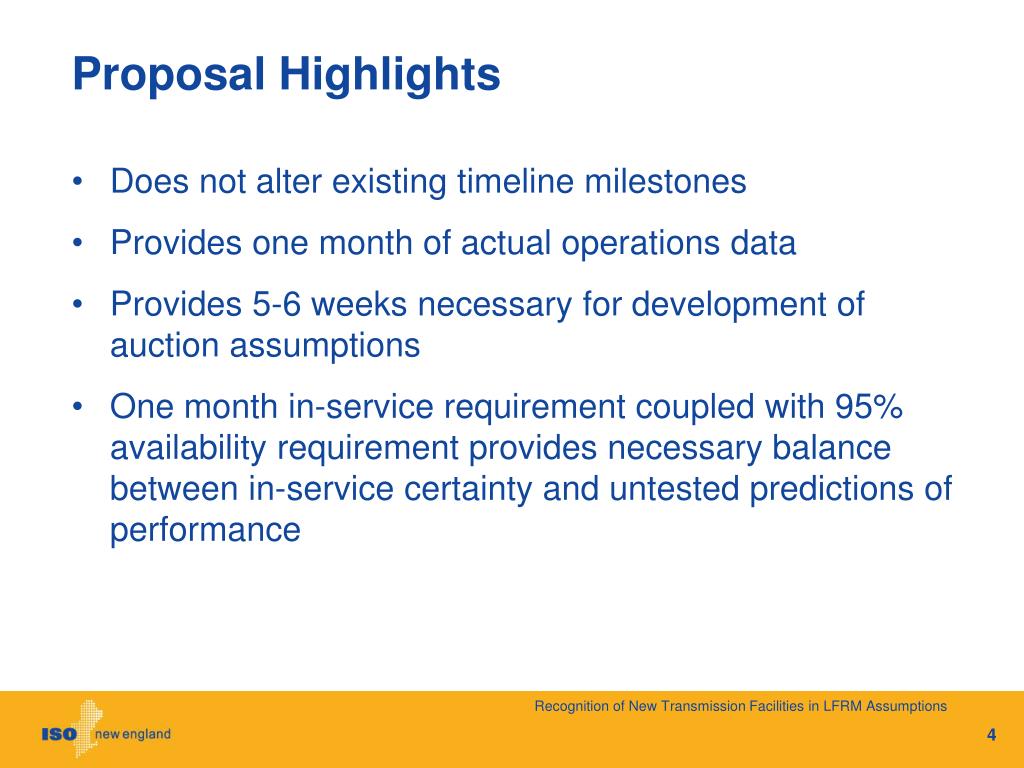 Proposal Highlights

• Does not alter existing timeline milestones

• Provides one month of actual operations data

• Provides 5-6 weeks necessary for development of auction assumptions

• One month in-service requirement coupled with 95% availability requirement provides necessary balance between in-service certainty and untested predictions of performance

Recognition of New Transmission Facilities in LFRM Assumptions

ISO new england

4